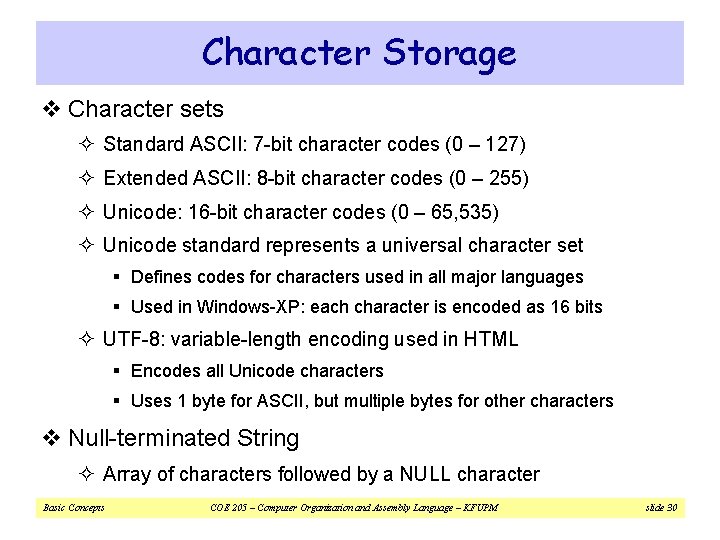 Character Storage

❖ Character sets

✧ Standard ASCII: 7-bit character codes (0 – 127)

✧ Extended ASCII: 8-bit character codes (0 – 255)

✧ Unicode: 16-bit character codes (0 – 65,535)

✧ Unicode standard represents a universal character set

▪ Defines codes for characters used in all major languages

▪ Used in Windows-XP: each character is encoded as 16 bits

✧ UTF-8: variable-length encoding used in HTML

▪ Encodes all Unicode characters

▪ Uses 1 byte for ASCII, but multiple bytes for other characters

❖ Null-terminated String

✧ Array of characters followed by a NULL character

Basic Concepts    COE 205 – Computer Organization and Assembly Language – KFUPM    slide 30